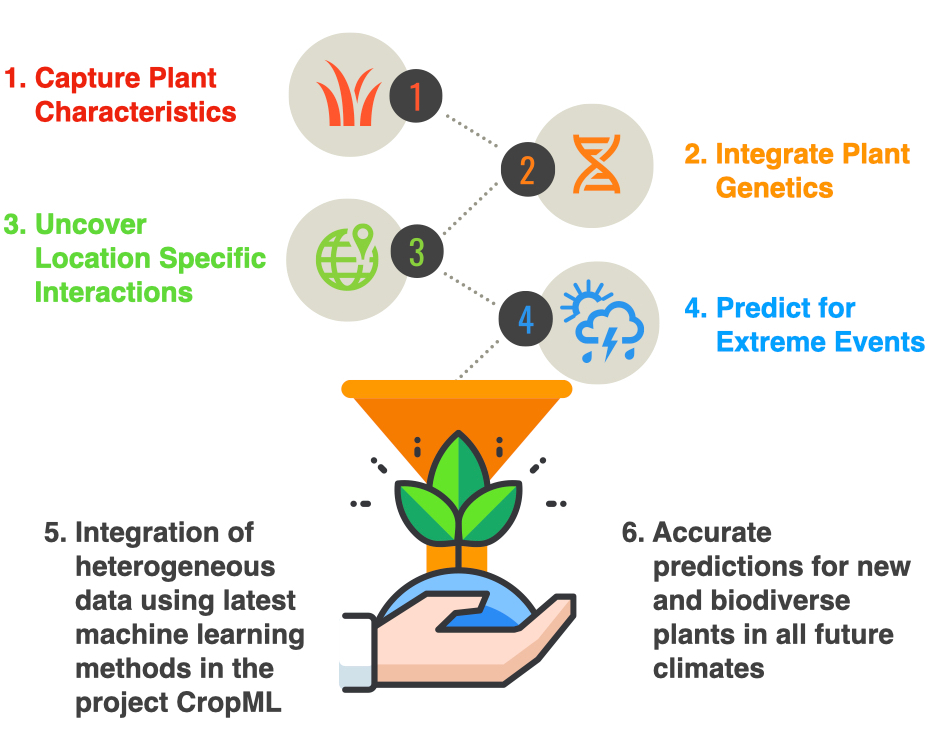 1. Capture Plant Characteristics

1

2

2. Integrate Plant Genetics

3. Uncover Location Specific Interactions

3

4

4. Predict for Extreme Events

5. Integration of heterogeneous data using latest machine learning methods in the project CropML

6. Accurate predictions for new and biodiverse plants in all future climates